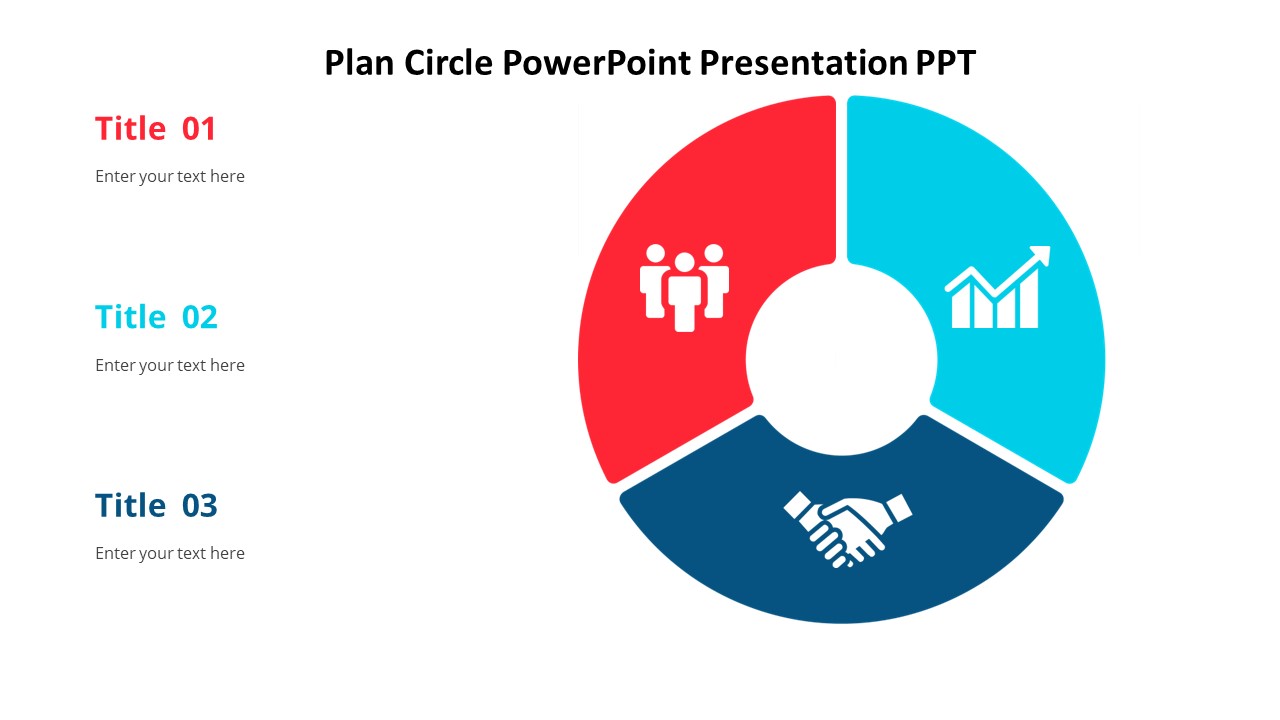 Plan Circle PowerPoint Presentation PPT

Title 01

Enter your text here

Title 02

Enter your text here

Title 03

Enter your text here